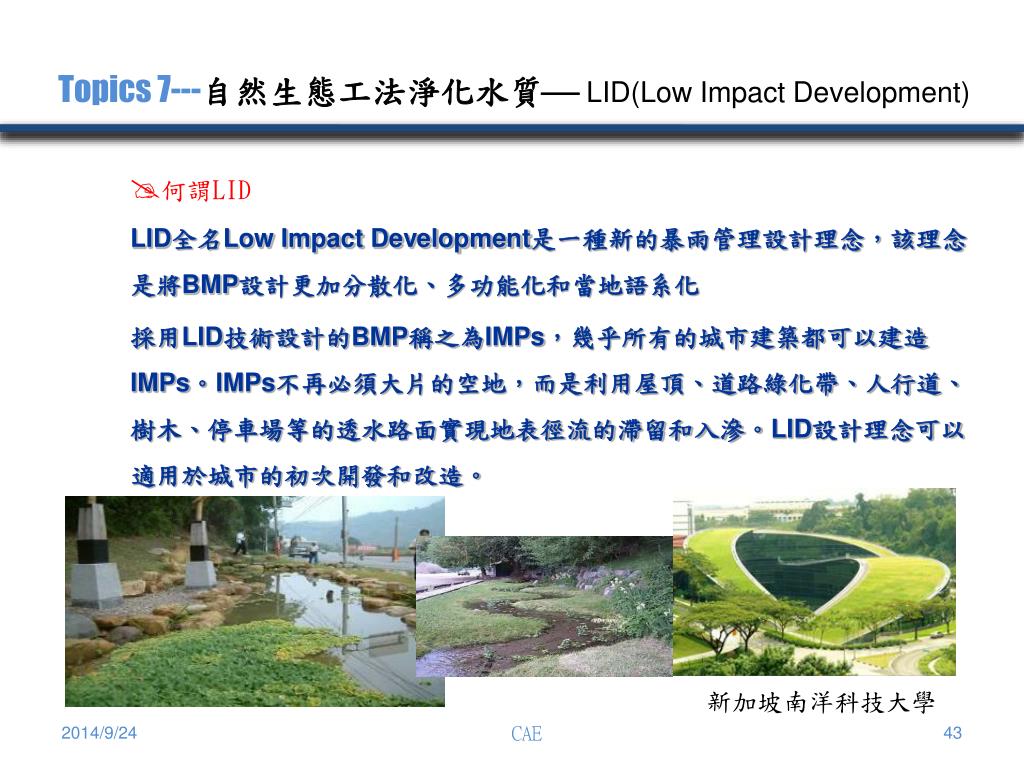 Topics 7---自然生態工法淨化水質— LID(Low Impact Development)

何謂LID

LID全名Low Impact Development是一種新的暴雨管理設計理念，該理念是將BMP設計更加分散化、多功能化和當地語系化

採用LID技術設計的BMP稱之為IMPs，幾乎所有的城市建築都可以建造IMPs。IMPs不再必須大片的空地，而是利用屋頂、道路綠化帶、人行道、樹木、停車場等的透水路面實現地表徑流的滯留和入滲。LID設計理念可以適用於城市的初次開發和改造。

新加坡南洋科技大學

2014/9/24

CAE

43